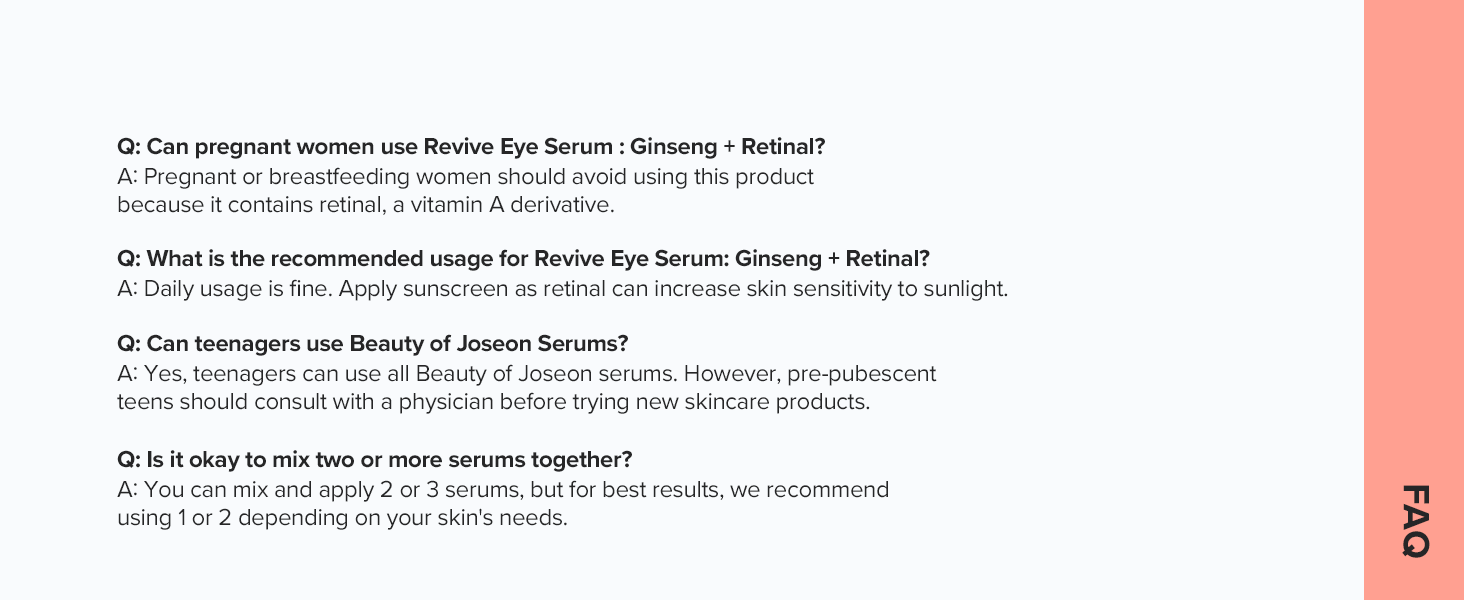 Q: Can pregnant women use Revive Eye Serum : Ginseng + Retinal?
A: Pregnant or breastfeeding women should avoid using this product because it contains retinal, a vitamin A derivative.

Q: What is the recommended usage for Revive Eye Serum: Ginseng + Retinal?
A: Daily usage is fine. Apply sunscreen as retinal can increase skin sensitivity to sunlight.

Q: Can teenagers use Beauty of Joseon Serums?
A: Yes, teenagers can use all Beauty of Joseon serums. However, pre-pubescent teens should consult with a physician before trying new skincare products.

Q: Is it okay to mix two or more serums together?
A: You can mix and apply 2 or 3 serums, but for best results, we recommend using 1 or 2 depending on your skin's needs.

FAQ